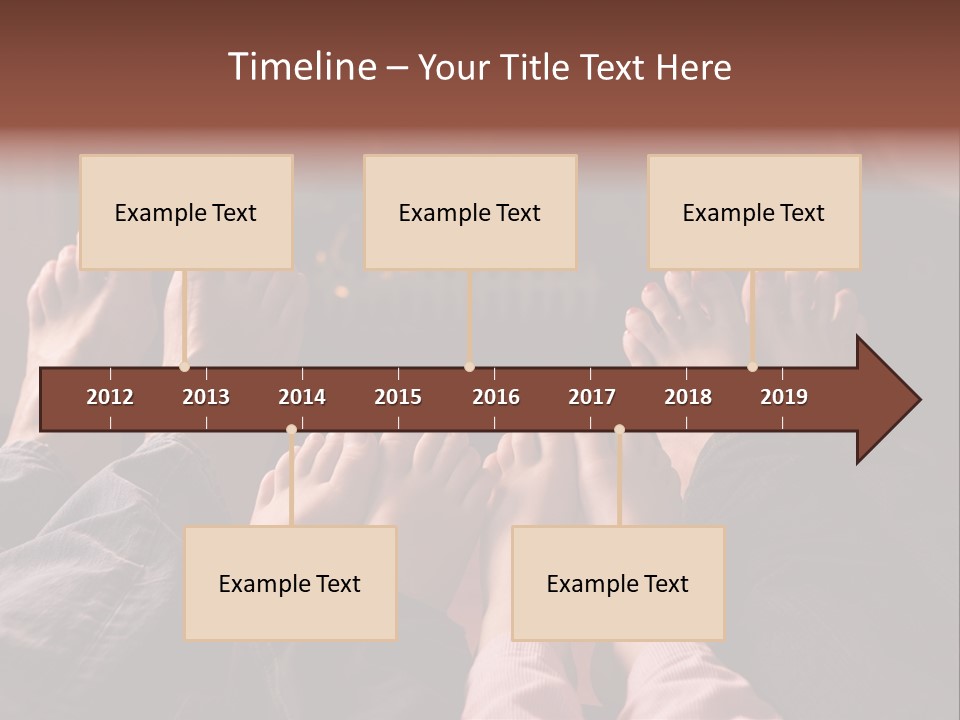 Timeline – Your Title Text Here

Example Text

Example Text

Example Text

2012
2013
2014
2015
2016
2017
2018
2019

Example Text

Example Text